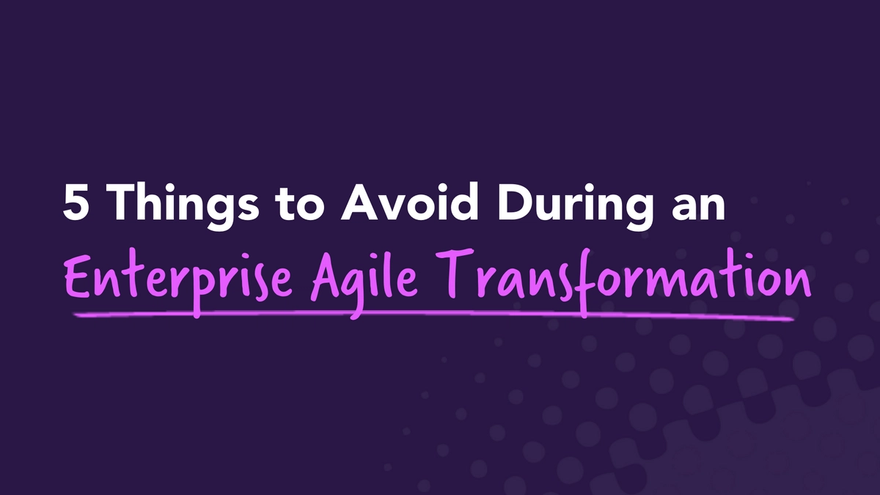 5 Things to Avoid During an
Enterprise Agile Transformation